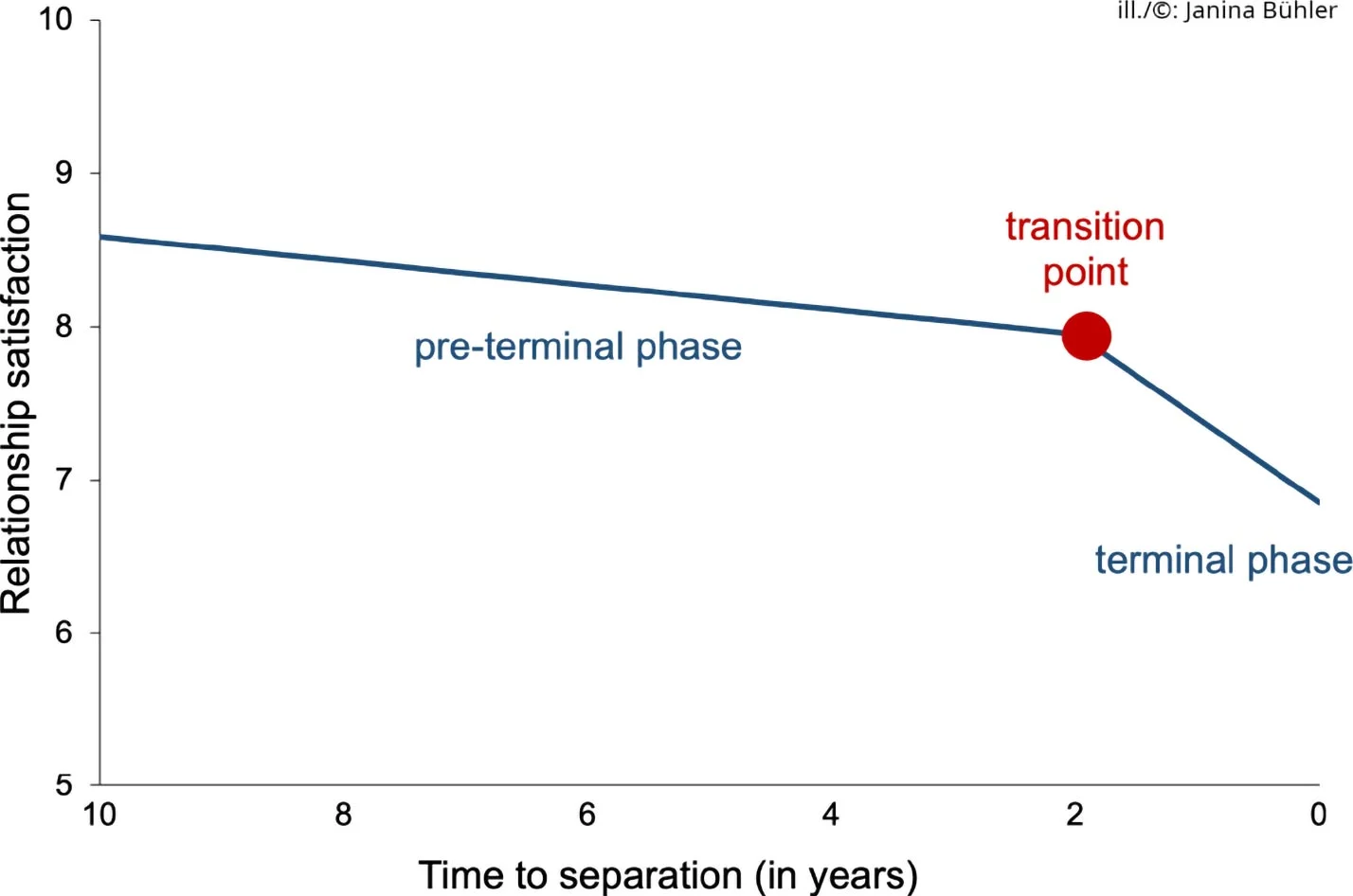 ill./©: Janina Bühler

Relationship satisfaction

10
9
8
7
6
5

transition point

pre-terminal phase

terminal phase

10
8
6
4
2
0

Time to separation (in years)